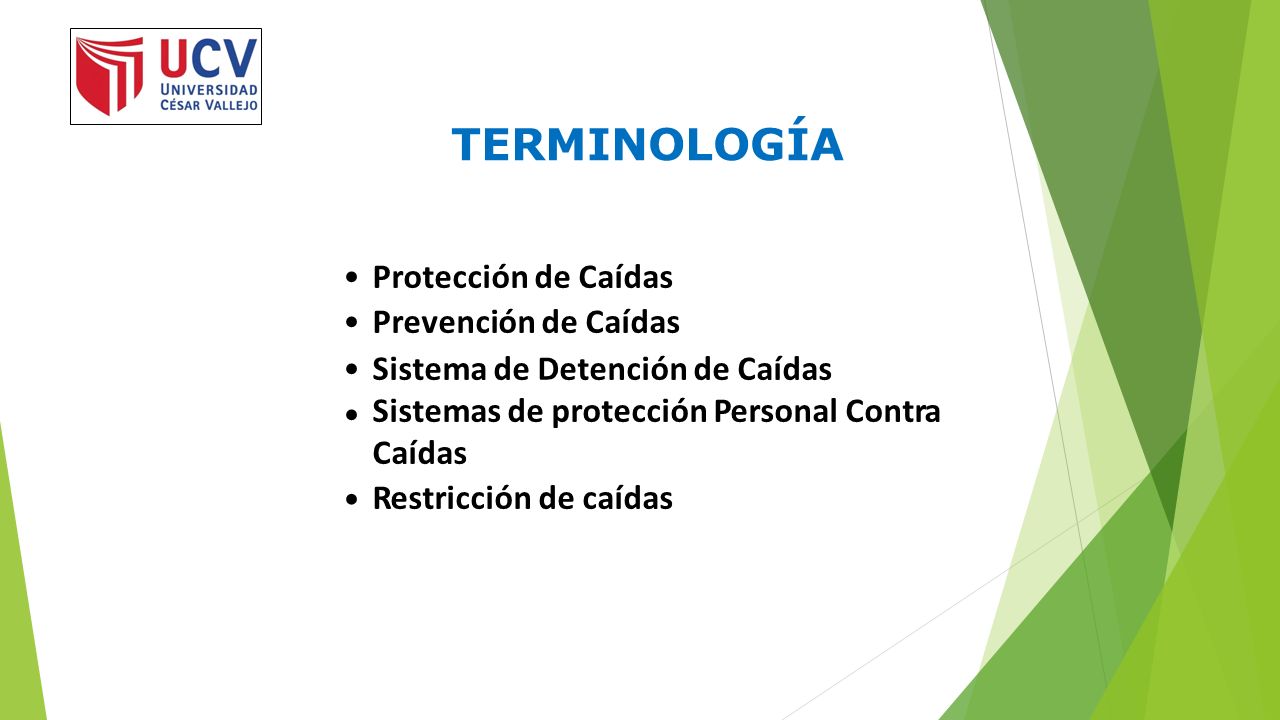 UCV
UNIVERSIDAD
CÉSAR VALLEJO

TERMINOLOGÍA

• Protección de Caídas
• Prevención de Caídas
• Sistema de Detención de Caídas
• Sistemas de protección Personal Contra Caídas
• Restricción de caídas